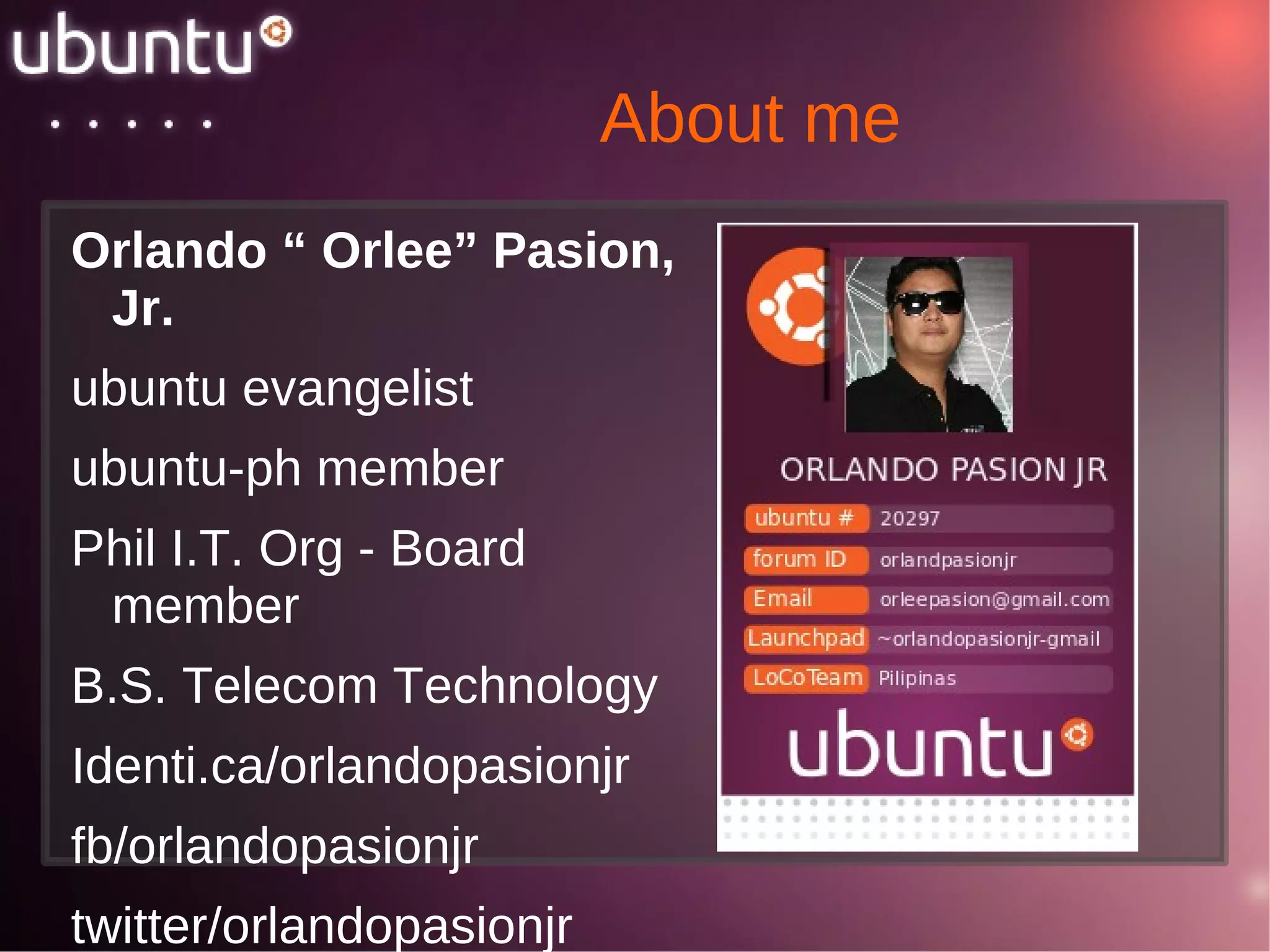 ubuntu

About me

Orlando “ Orlee” Pasion, Jr.

ubuntu evangelist

ubuntu-ph member

Phil I.T. Org - Board member

B.S. Telecom Technology

Identi.ca/orlandopasionjr

fb/orlandopasionjr

twitter/orlandopasionjr

ORLANDO PASION JR

| ubuntu # | 20297 |
|---|---|
| forum ID | orlandpasionjr |
| Email | orleepasion@gmail.com |
| Launchpad | ~orlandopasionjr-gmail |
| LoCoTeam | Pilipinas |

ubuntu